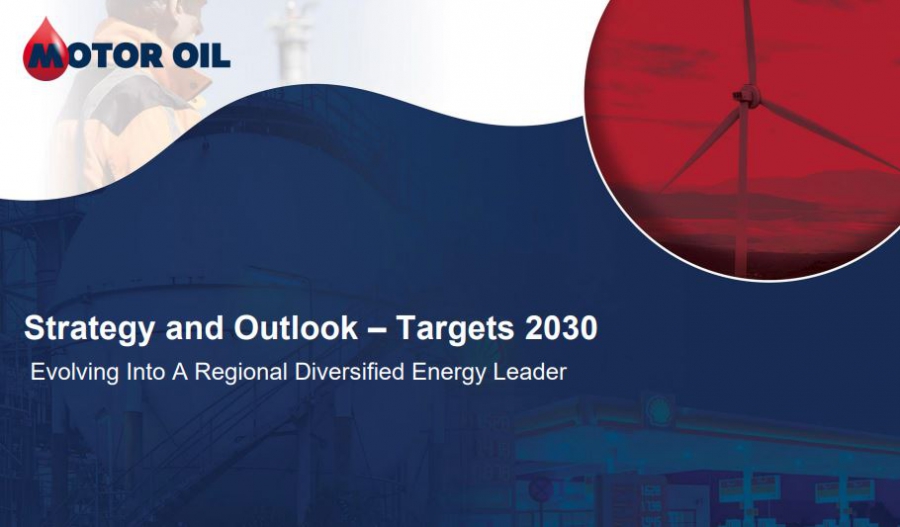 MOTOR OIL

Strategy and Outlook – Targets 2030

Evolving Into A Regional Diversified Energy Leader